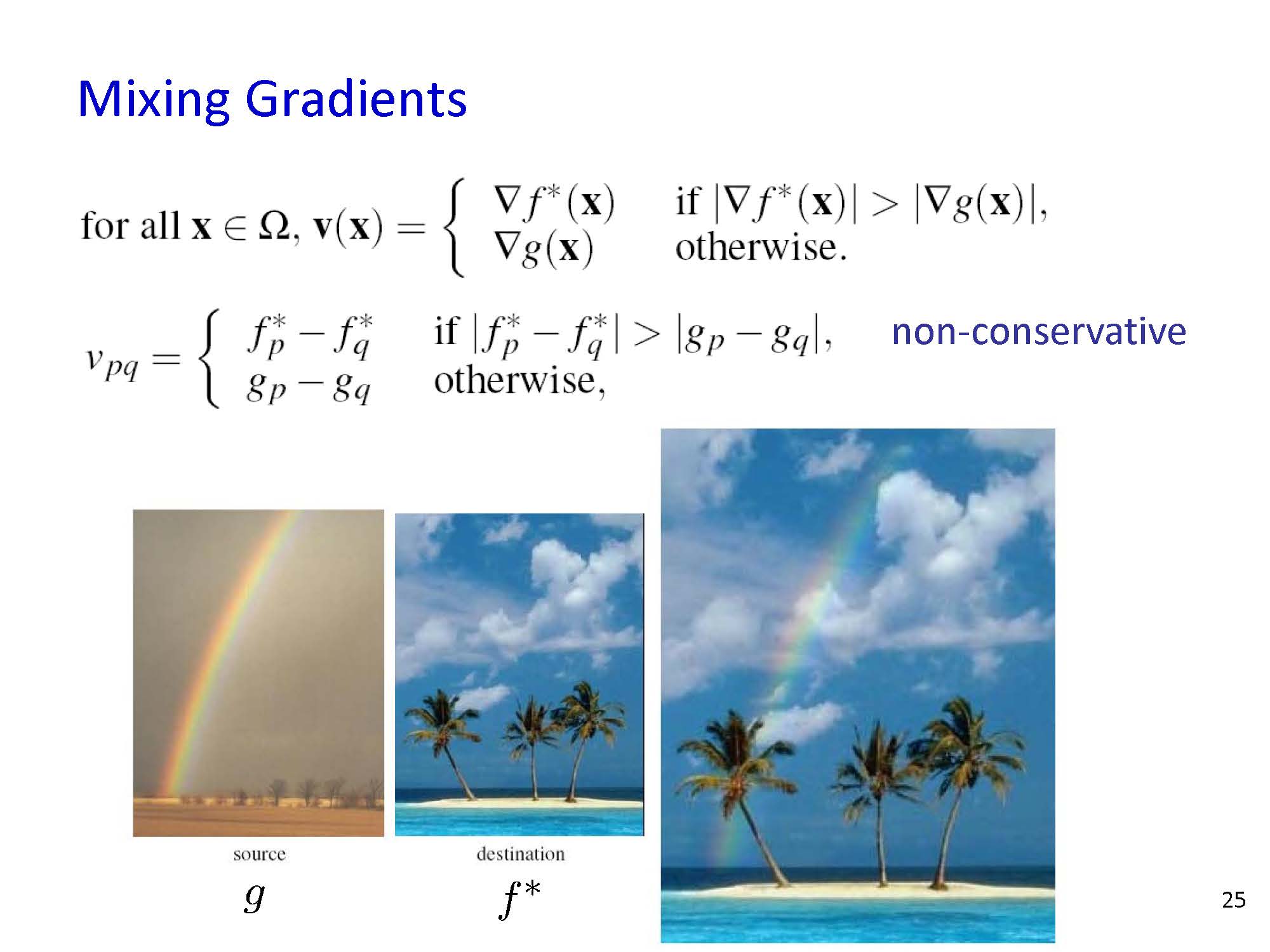 Mixing Gradients

for all $\mathbf{x} \in \Omega$, $\mathbf{v}(\mathbf{x}) = \begin{cases} \nabla f^*(\mathbf{x}) & \text{if } |\nabla f^*(\mathbf{x})| > |\nabla g(\mathbf{x})|, \\ \nabla g(\mathbf{x}) & \text{otherwise.} \end{cases}$

$v_{pq} = \begin{cases} f_p^* - f_q^* & \text{if } |f_p^* - f_q^*| > |g_p - g_q|, \\ g_p - g_q & \text{otherwise,} \end{cases}$ non-conservative

source
$g$

destination
$f^*$

25